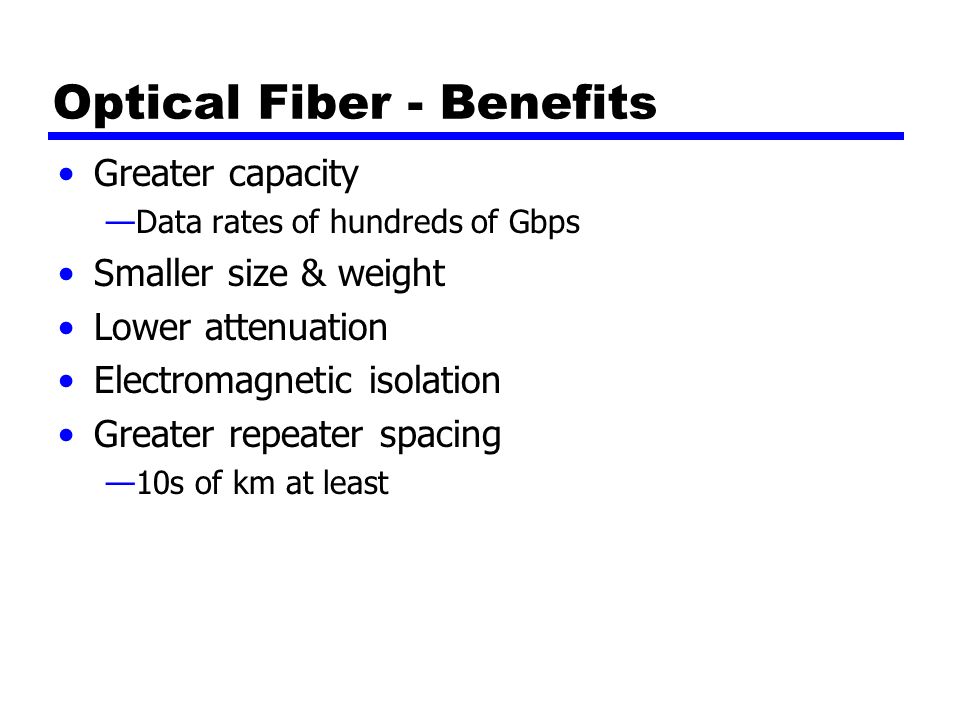 Optical Fiber - Benefits

• Greater capacity
—Data rates of hundreds of Gbps
• Smaller size & weight
• Lower attenuation
• Electromagnetic isolation
• Greater repeater spacing
—10s of km at least